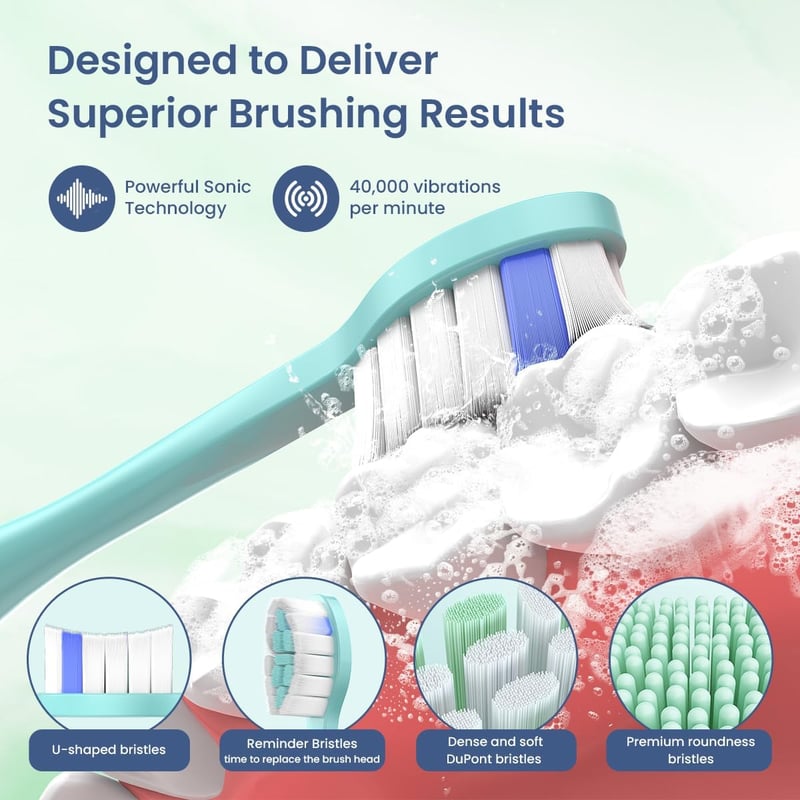 Designed to Deliver Superior Brushing Results

Powerful Sonic Technology

40,000 vibrations per minute

U-shaped bristles

Reminder Bristles
time to replace the brush head

Dense and soft DuPont bristles

Premium roundness bristles